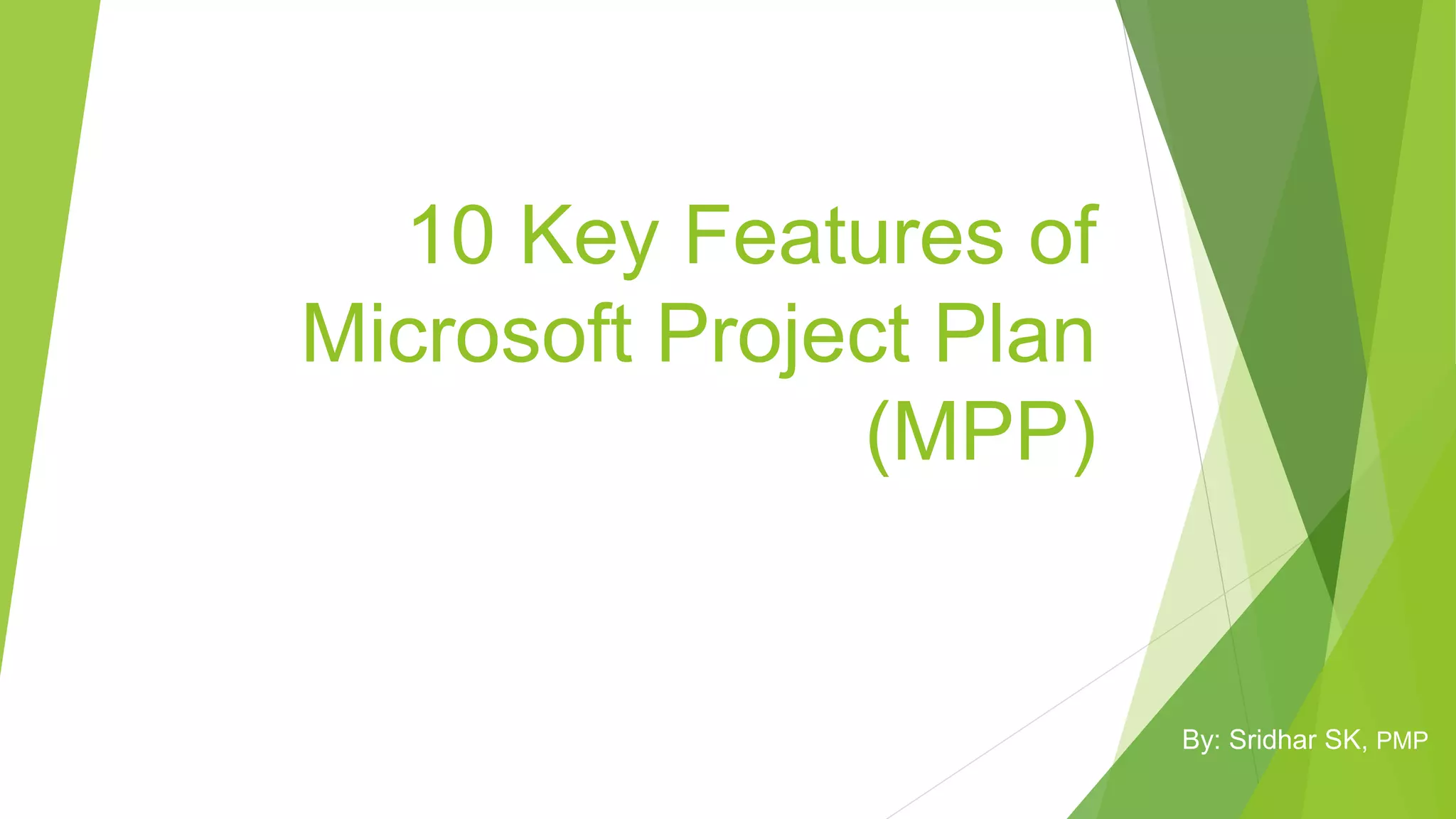 10 Key Features of Microsoft Project Plan (MPP)

By: Sridhar SK, PMP